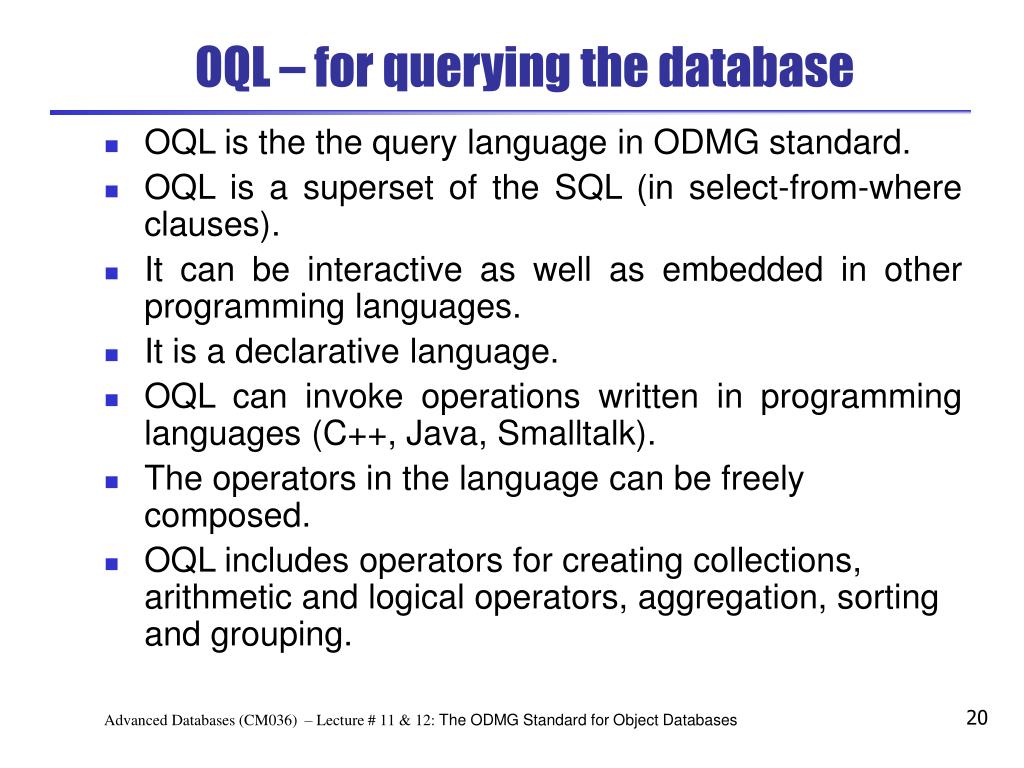 OQL – for querying the database

- OQL is the the query language in ODMG standard.
- OQL is a superset of the SQL (in select-from-where clauses).
- It can be interactive as well as embedded in other programming languages.
- It is a declarative language.
- OQL can invoke operations written in programming languages (C++, Java, Smalltalk).
- The operators in the language can be freely composed.
- OQL includes operators for creating collections, arithmetic and logical operators, aggregation, sorting and grouping.

Advanced Databases (CM036) – Lecture # 11 & 12: The ODMG Standard for Object Databases

20